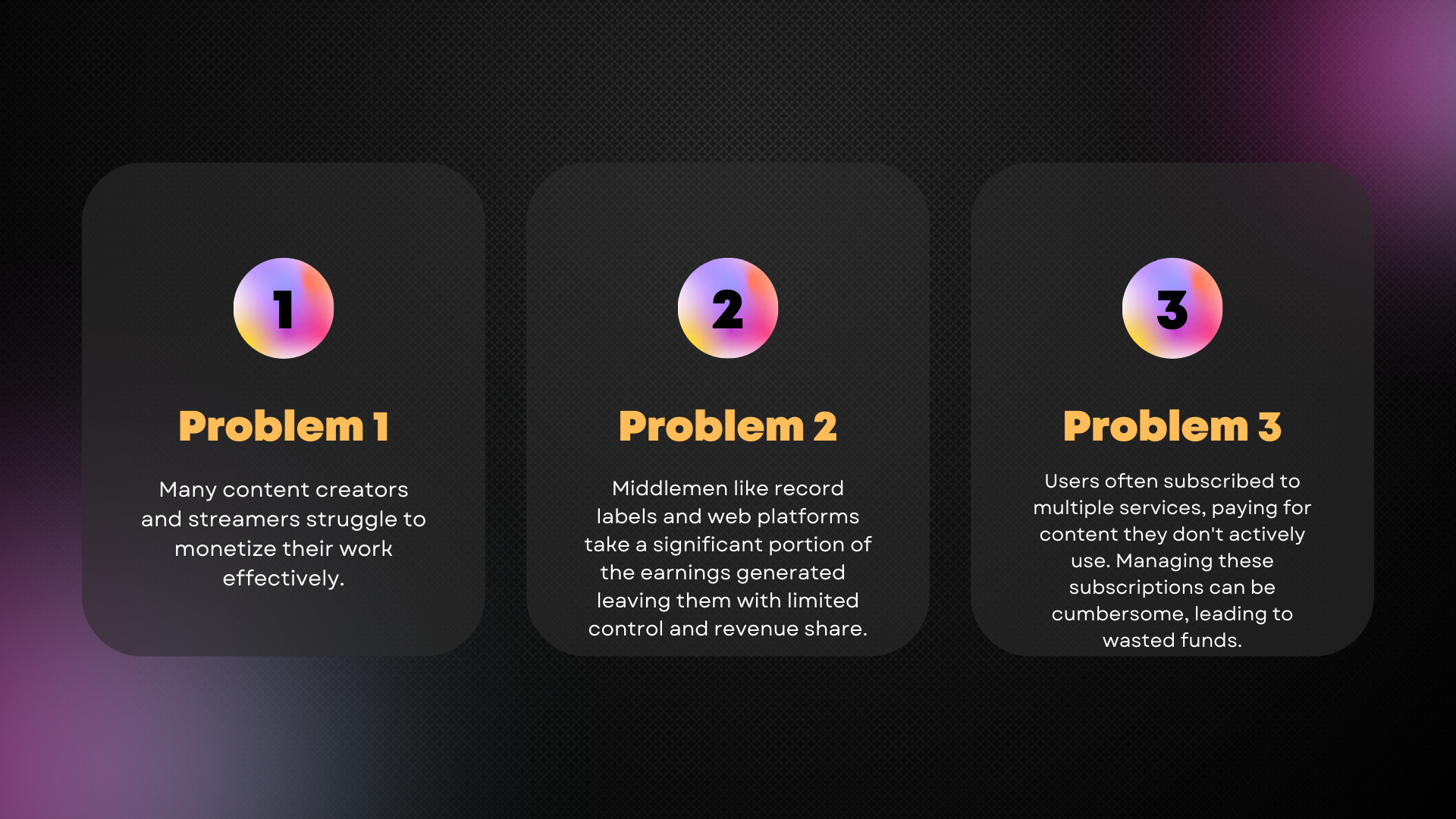 1

Problem 1

Many content creators and streamers struggle to monetize their work effectively.

2

Problem 2

Middlemen like record labels and web platforms take a significant portion of the earnings generated leaving them with limited control and revenue share.

3

Problem 3

Users often subscribed to multiple services, paying for content they don't actively use. Managing these subscriptions can be cumbersome, leading to wasted funds.